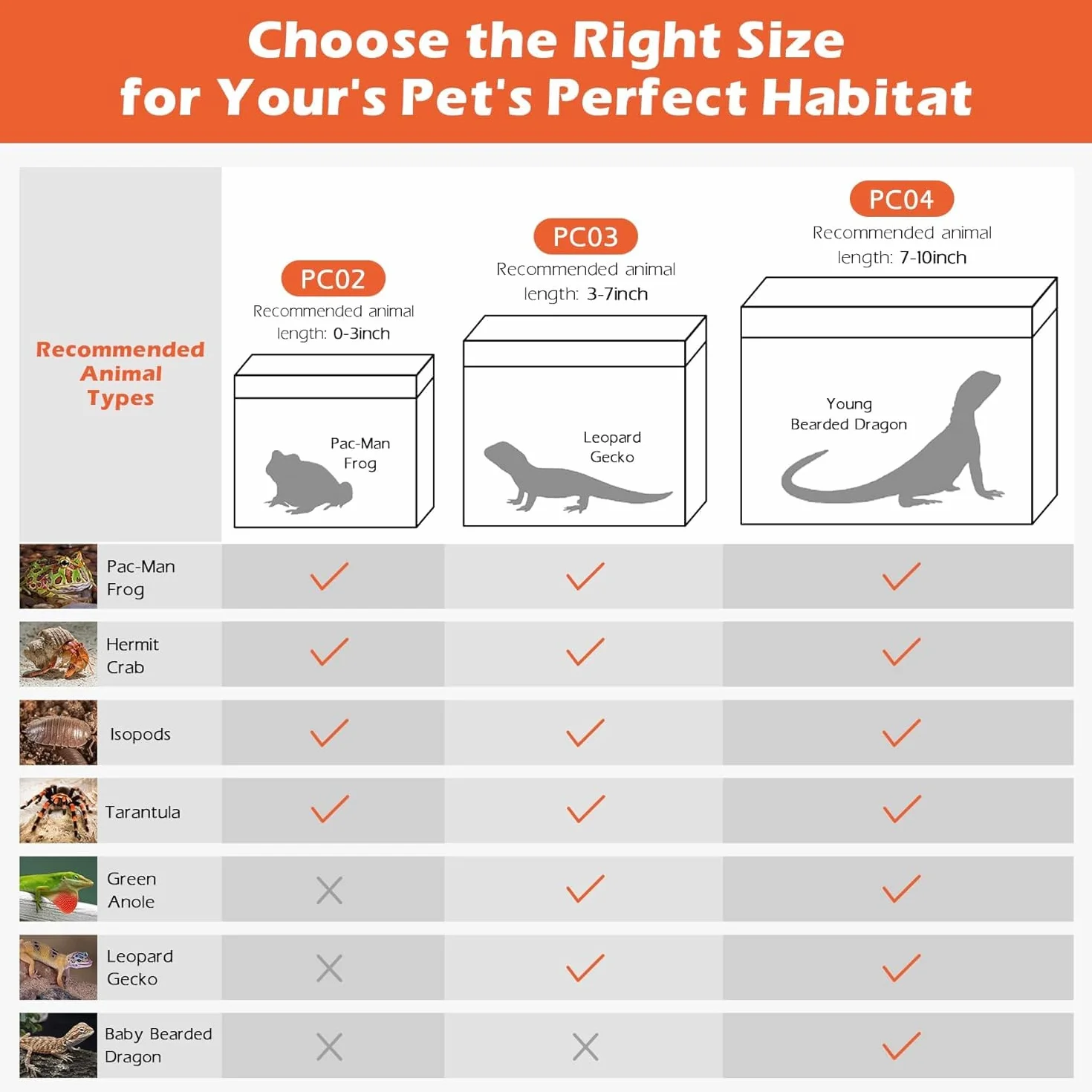 Choose the Right Size for Your's Pet's Perfect Habitat

| Recommended Animal Types | PC02 Recommended animal length: 0-3inch Pac-Man Frog | PC03 Recommended animal length: 3-7inch Leopard Gecko | PC04 Recommended animal length: 7-10inch Young Bearded Dragon |
|---|---|---|---|
| Pac-Man Frog | ✓ | ✓ | ✓ |
| Hermit Crab | ✓ | ✓ | ✓ |
| Isopods | ✓ | ✓ | ✓ |
| Tarantula | ✓ | ✓ | ✓ |
| Green Anole | ✗ | ✓ | ✓ |
| Leopard Gecko | ✗ | ✓ | ✓ |
| Baby Bearded Dragon | ✗ | ✗ | ✓ |